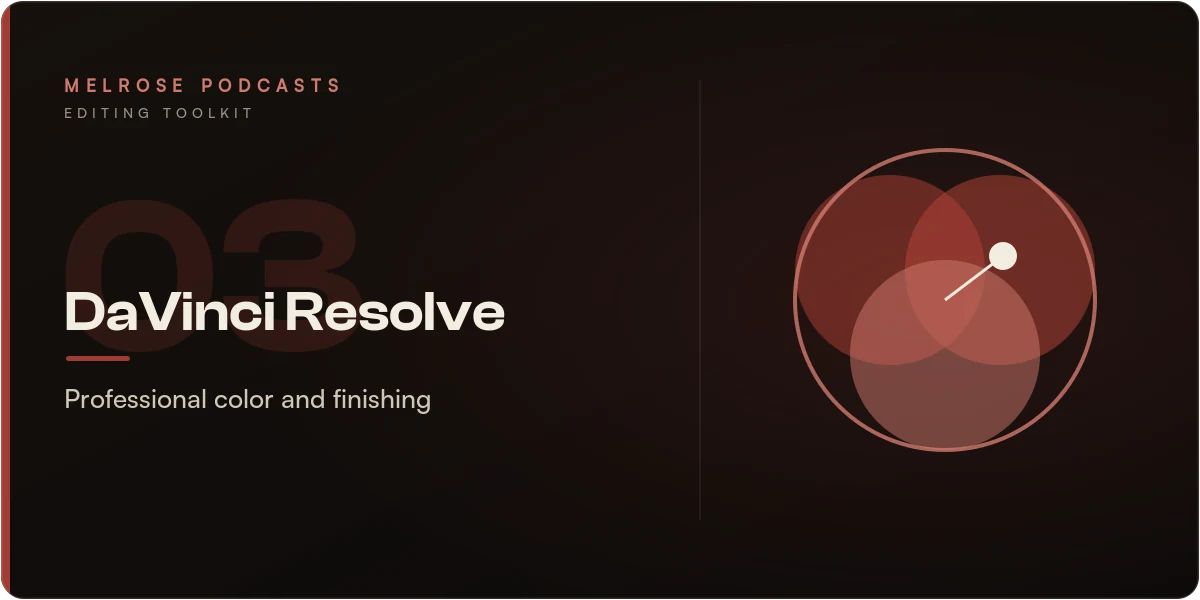 MELROSE PODCASTS
EDITING TOOLKIT

03

DaVinci Resolve

Professional color and finishing